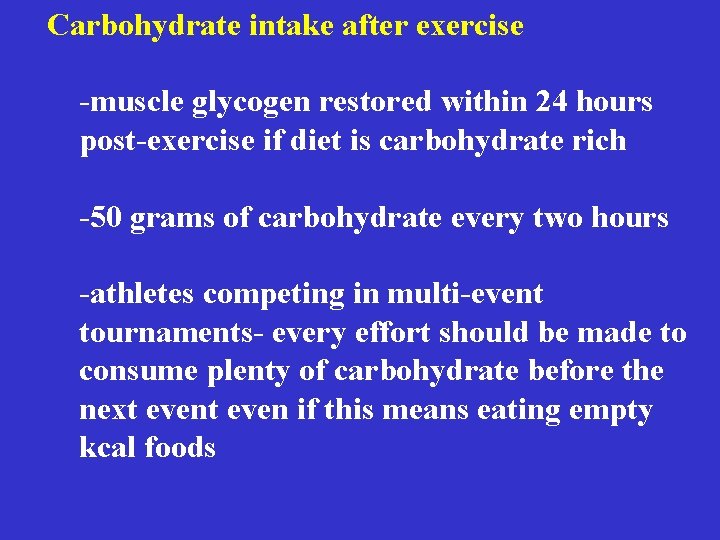 Carbohydrate intake after exercise

-muscle glycogen restored within 24 hours post-exercise if diet is carbohydrate rich

-50 grams of carbohydrate every two hours

-athletes competing in multi-event tournaments- every effort should be made to consume plenty of carbohydrate before the next event even if this means eating empty kcal foods